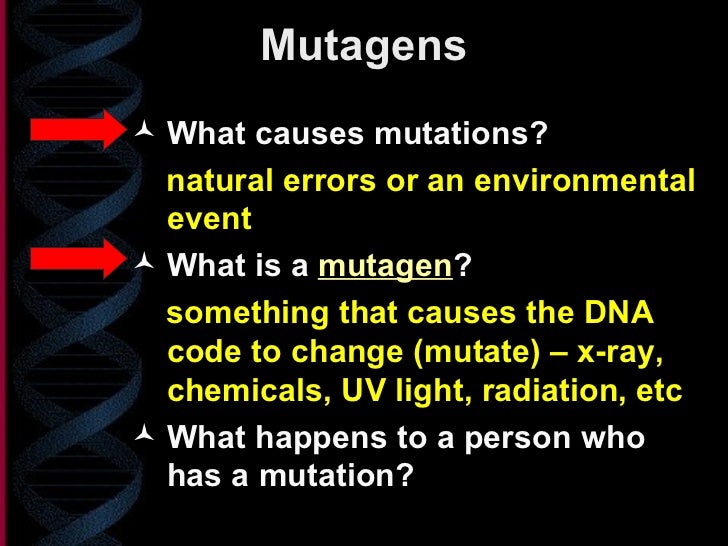 Mutagens

What causes mutations?

natural errors or an environmental event

What is a mutagen?

something that causes the DNA code to change (mutate) – x-ray, chemicals, UV light, radiation, etc

What happens to a person who has a mutation?